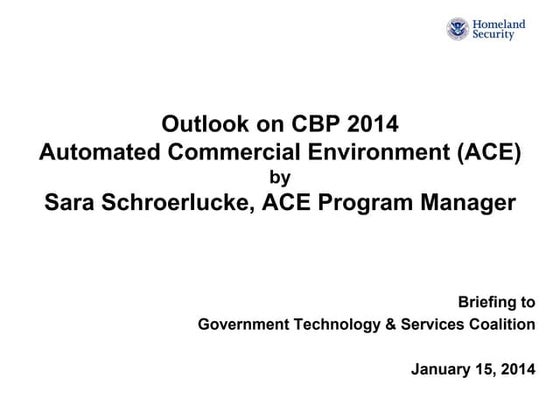 Homeland Security

Outlook on CBP 2014
Automated Commercial Environment (ACE)
by
Sara Schroerlucke, ACE Program Manager

Briefing to
Government Technology & Services Coalition

January 15, 2014